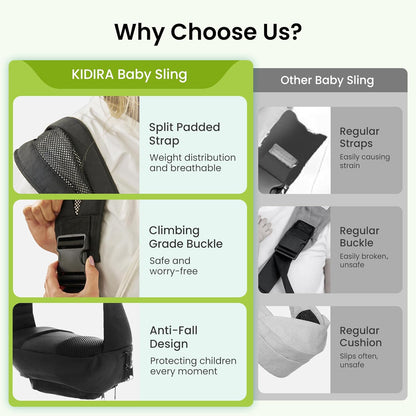 Why Choose Us?

KIDIRA Baby Sling

Split Padded Strap
Weight distribution and breathable

Climbing Grade Buckle
Safe and worry-free

Anti-Fall Design
Protecting children every moment

Other Baby Sling

Regular Straps
Easily causing strain

Regular Buckle
Easily broken, unsafe

Regular Cushion
Slips often, unsafe